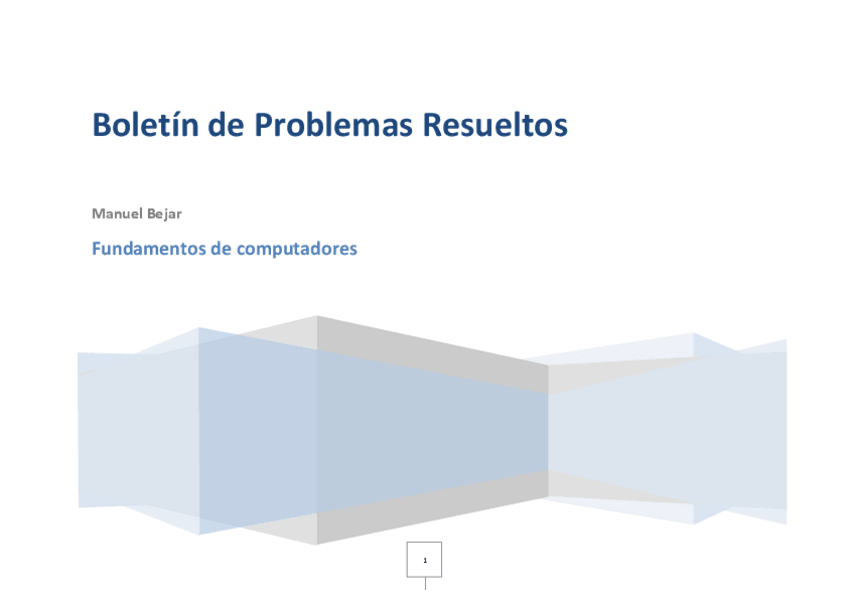 Boletín de Problemas Resueltos

Manuel Bejar

Fundamentos de computadores

1